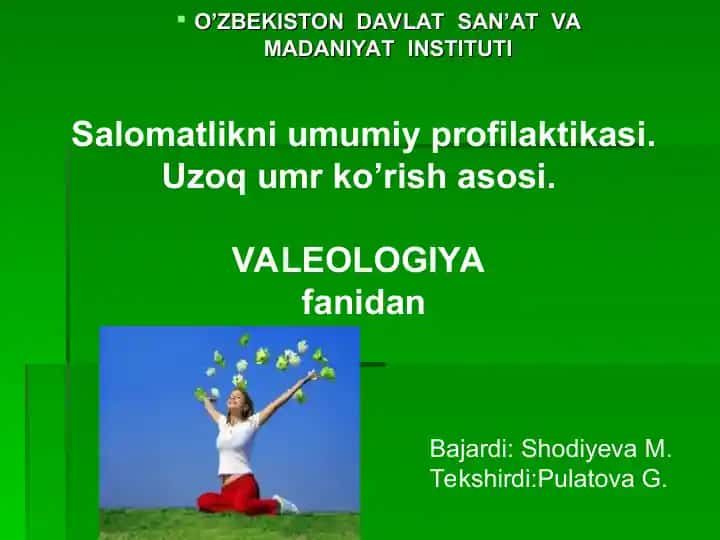 O’ZBEKISTON DAVLAT SAN’AT VA MADANIYAT INSTITUTI

Salomatlikni umumiy profilaktikasi. Uzoq umr ko’rish asosi.

VALEOLOGIYA fanidan

Bajardi: Shodiyeva M.
Tekshirdi:Pulatova G.